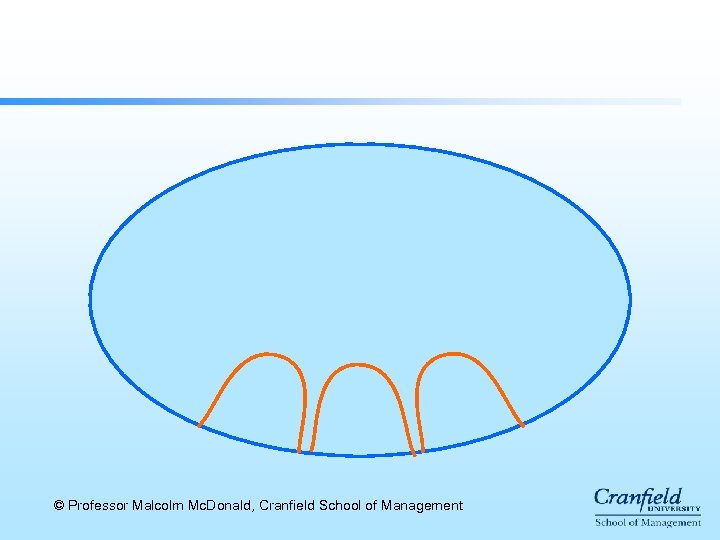 © Professor Malcolm McDonald, Cranfield School of Management

Cranfield UNIVERSITY
School of Management